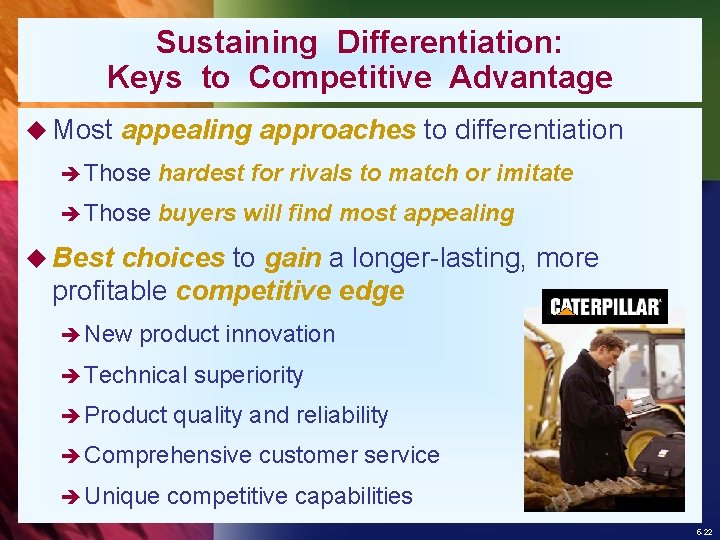 Sustaining Differentiation:
Keys to Competitive Advantage

◆ Most appealing approaches to differentiation

➔ Those hardest for rivals to match or imitate

➔ Those buyers will find most appealing

◆ Best choices to gain a longer-lasting, more profitable competitive edge

➔ New product innovation

➔ Technical superiority

➔ Product quality and reliability

➔ Comprehensive customer service

➔ Unique competitive capabilities

CATERPILLAR

6-22